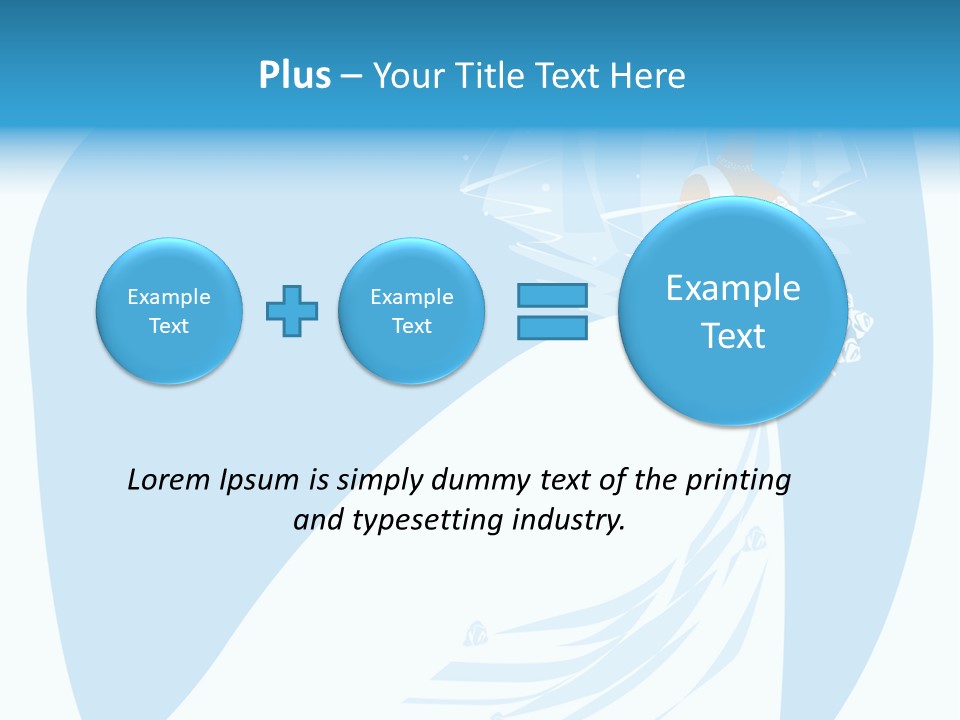 Plus – Your Title Text Here

Example Text

Example Text

Example Text

Lorem Ipsum is simply dummy text of the printing and typesetting industry.